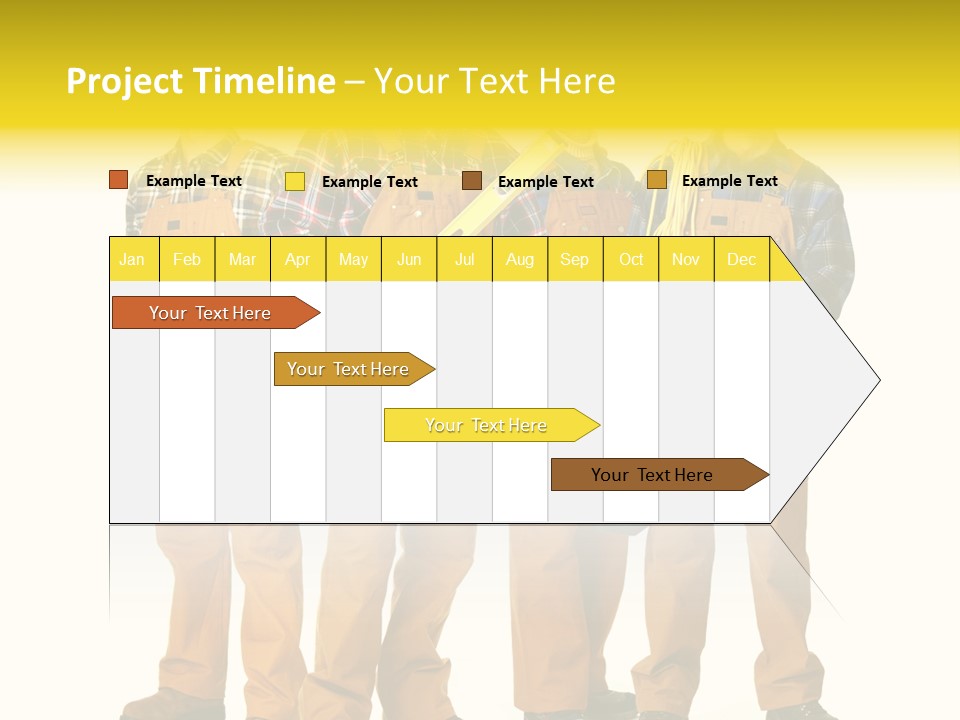 Project Timeline – Your Text Here

Example Text
Example Text
Example Text
Example Text

| Jan | Feb | Mar | Apr | May | Jun | Jul | Aug | Sep | Oct | Nov | Dec |
|---|---|---|---|---|---|---|---|---|---|---|---|

Your Text Here
Your Text Here
Your Text Here
Your Text Here